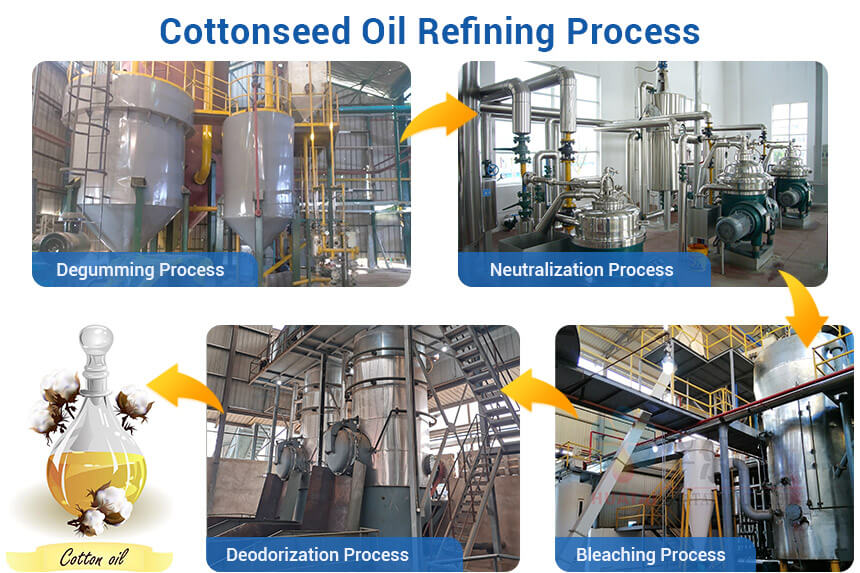 Cottonseed Oil Refining Process

Degumming Process

Neutralization Process

Bleaching Process

Deodorization Process

Cotton oil